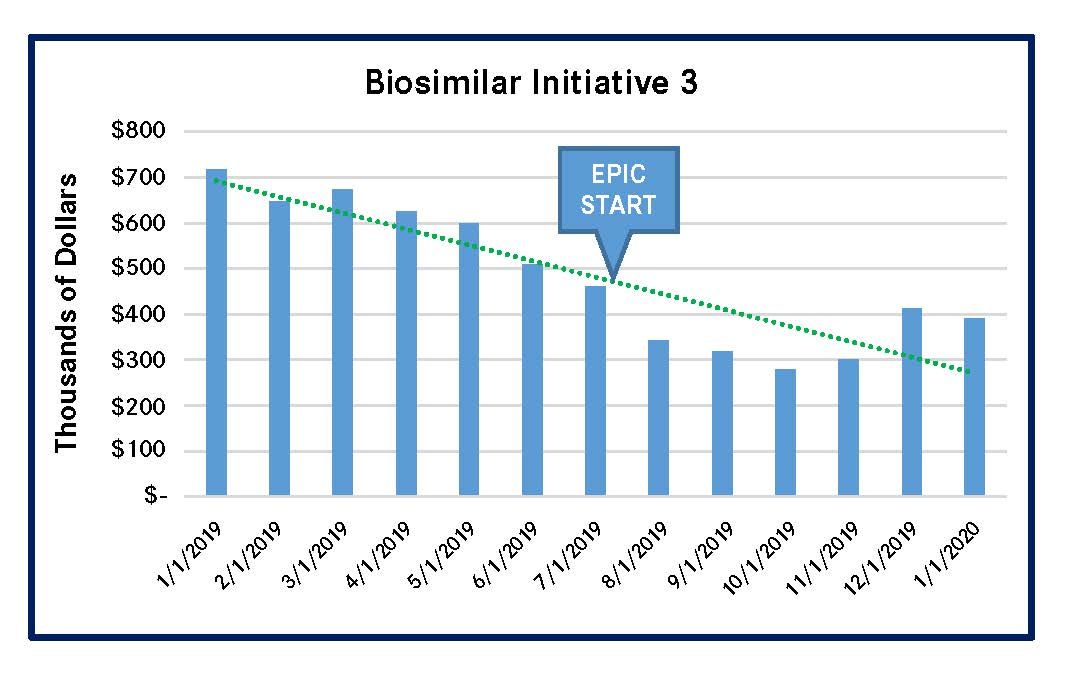 Biosimilar Initiative 3

Thousands of Dollars

$800
$700
$600
$500
$400
$300
$200
$100
$-

EPIC START

1/1/2019
2/1/2019
3/1/2019
4/1/2019
5/1/2019
6/1/2019
7/1/2019
8/1/2019
9/1/2019
10/1/2019
11/1/2019
12/1/2019
1/1/2020